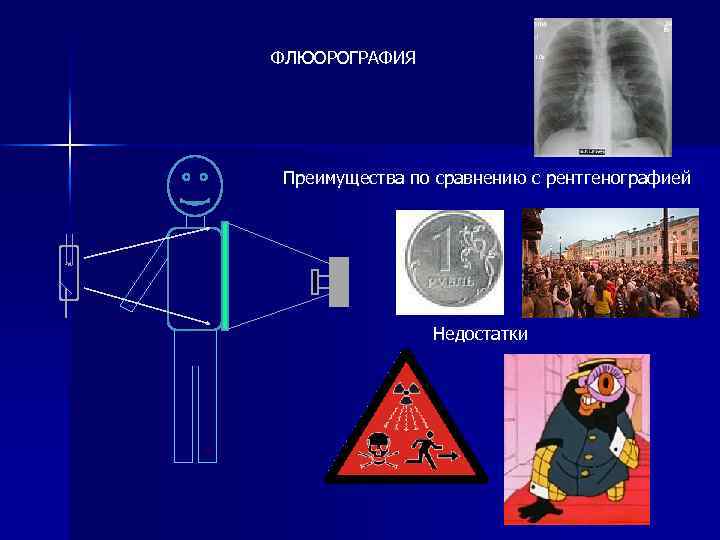 ФЛЮОРОГРАФИЯ

Преимущества по сравнению с рентгенографией

1
РУБЛЬ

Недостатки